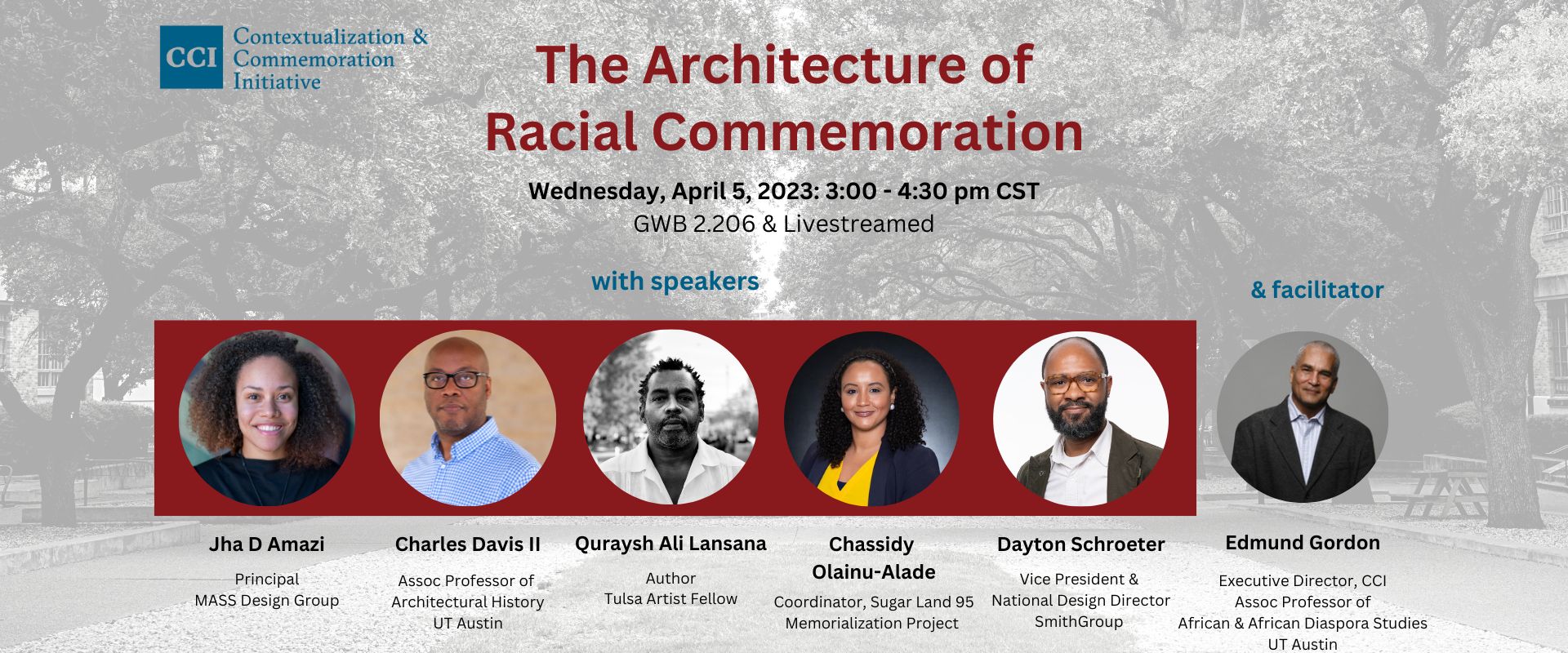 CCI Contextualization & Commemoration Initiative

The Architecture of Racial Commemoration

Wednesday, April 5, 2023: 3:00 - 4:30 pm CST
GWB 2.206 & Livestreamed

with speakers

& facilitator

Jha D Amazi
Principal
MASS Design Group

Charles Davis II
Assoc Professor of Architectural History
UT Austin

Quraysh Ali Lansana
Author
Tulsa Artist Fellow

Chassidy Olainu-Alade
Coordinator, Sugar Land 95 Memorialization Project

Dayton Schroeter
Vice President & National Design Director
SmithGroup

Edmund Gordon
Executive Director, CCI
Assoc Professor of African & African Diaspora Studies
UT Austin